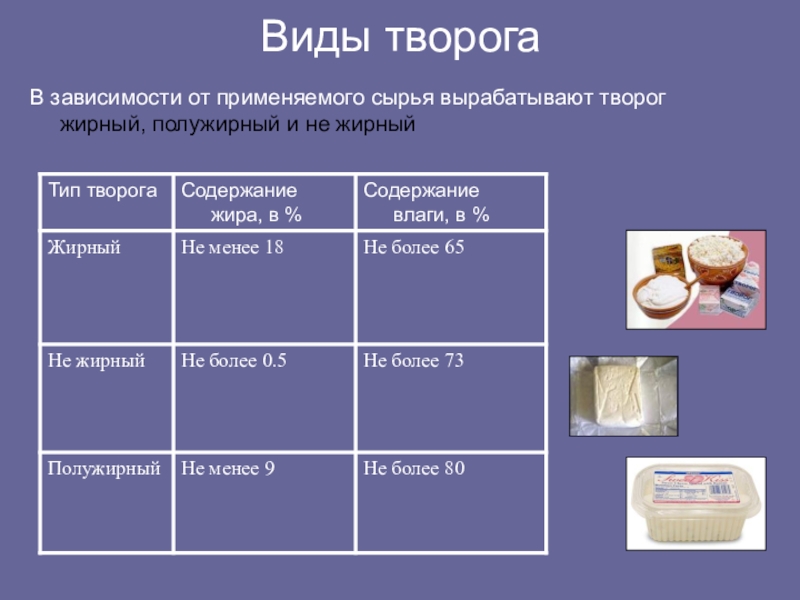 Виды творога

В зависимости от применяемого сырья вырабатывают творог жирный, полужирный и не жирный

| Тип творога | Содержание жира, в % | Содержание влаги, в % |
|---|---|---|
| Жирный | Не менее 18 | Не более 65 |
| Не жирный | Не более 0.5 | Не более 73 |
| Полужирный | Не менее 9 | Не более 80 |